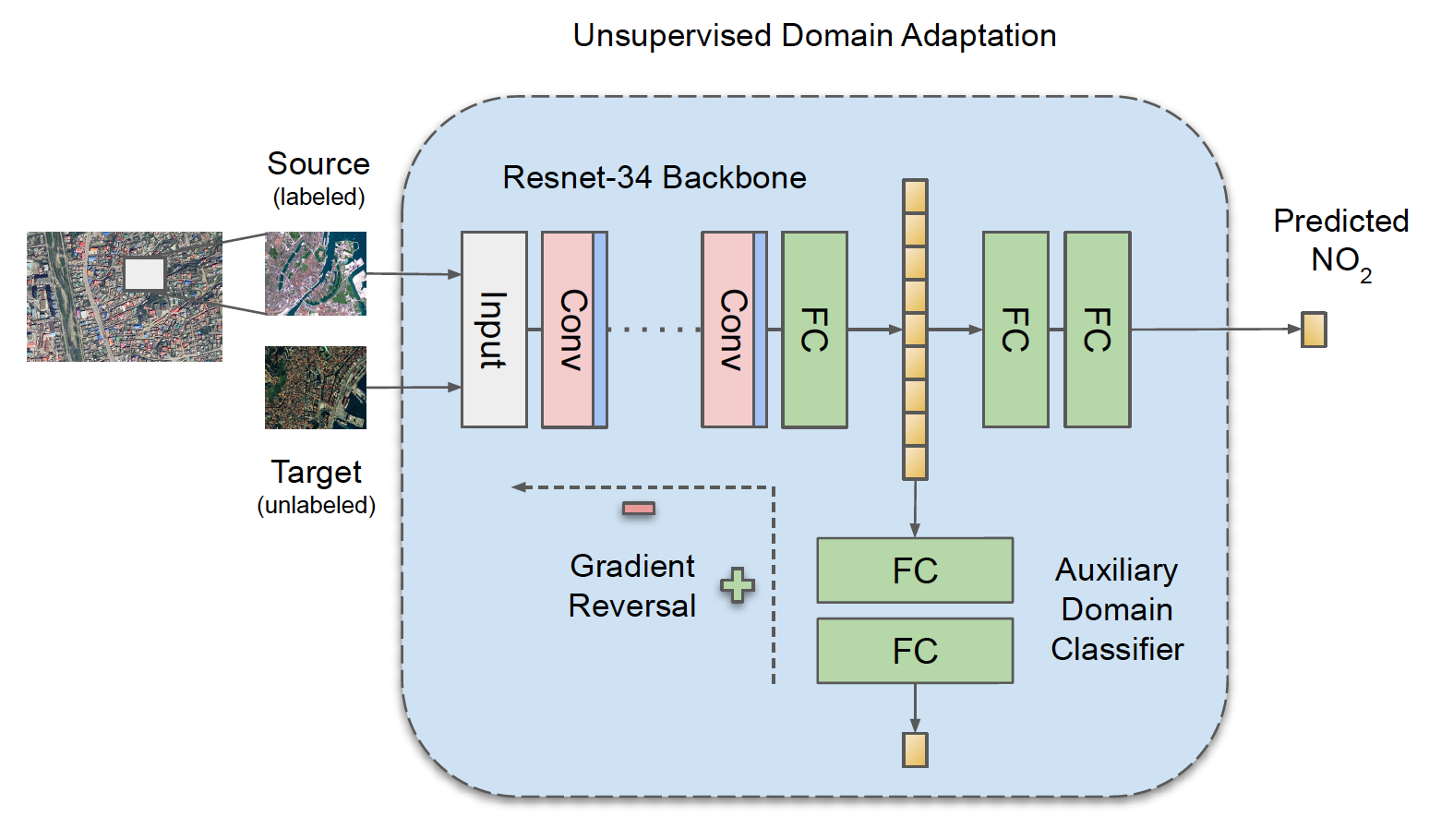 Unsupervised Domain Adaptation

Source
(labeled)

Target
(unlabeled)

Resnet-34 Backbone

Input

Conv

Conv

FC

FC

FC

Predicted
$NO_2$

Gradient
Reversal

FC

FC

Auxiliary
Domain
Classifier